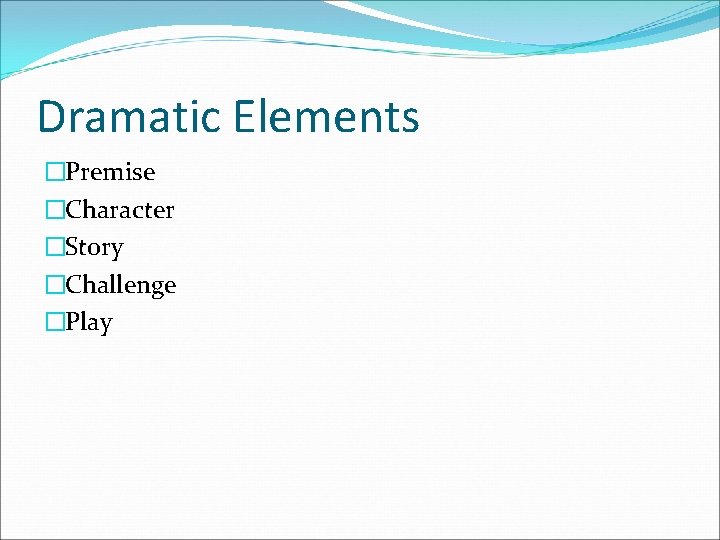 Dramatic Elements

□Premise
□Character
□Story
□Challenge
□Play